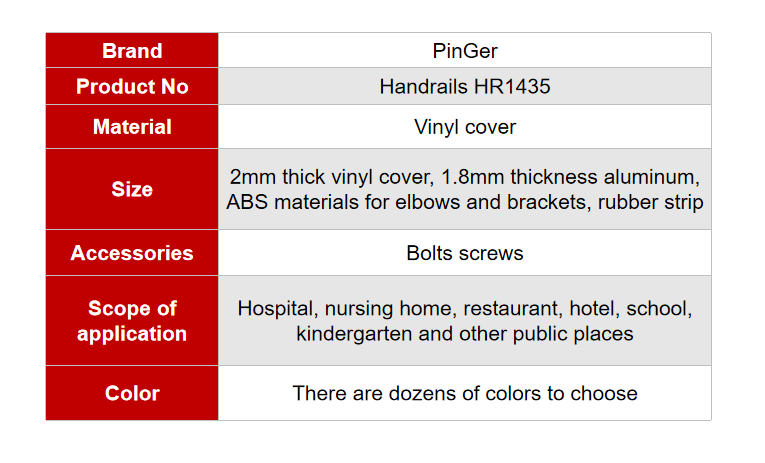 | Brand | PinGer |
|---|---|
| Product No | Handrails HR1435 |
| Material | Vinyl cover |
| Size | 2mm thick vinyl cover, 1.8mm thickness aluminum, ABS materials for elbows and brackets, rubber strip |
| Accessories | Bolts screws |
| Scope of application | Hospital, nursing home, restaurant, hotel, school, kindergarten and other public places |
| Color | There are dozens of colors to choose |